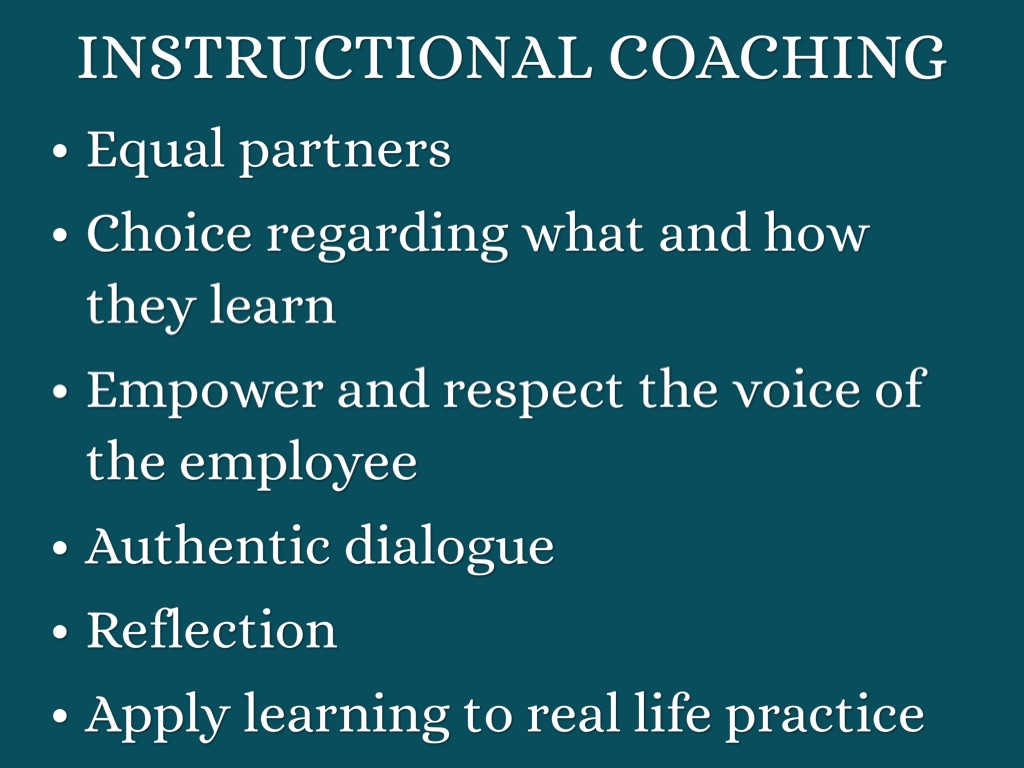 INSTRUCTIONAL COACHING

• Equal partners

• Choice regarding what and how they learn

• Empower and respect the voice of the employee

• Authentic dialogue

• Reflection

• Apply learning to real life practice